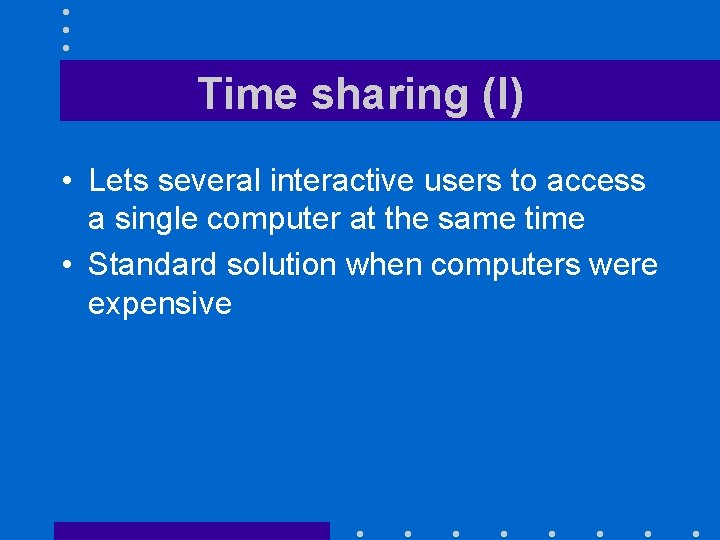 Time sharing (I)

• Lets several interactive users to access a single computer at the same time
• Standard solution when computers were expensive